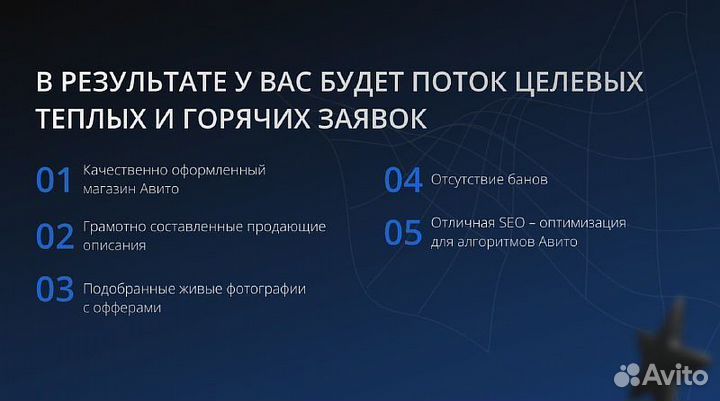 В РЕЗУЛЬТАТЕ У ВАС БУДЕТ ПОТОК ЦЕЛЕВЫХ ТЕПЛЫХ И ГОРЯЧИХ ЗАЯВОК

01 Качественно оформленный магазин Авито

02 Грамотно составленные продающие описания

03 Подобранные живые фотографии с офферами

04 Отсутствие банов

05 Отличная SEO – оптимизация для алгоритмов Авито

Avito